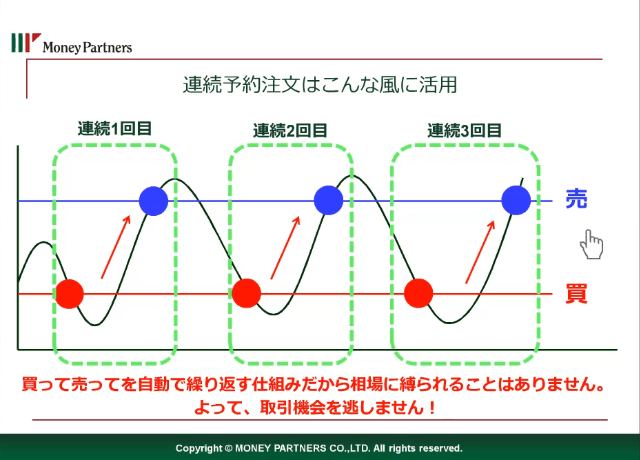 Money Partners

連続予約注文はこんな風に活用

連続1回目

連続2回目

連続3回目

売

買

買って売ってを自動で繰り返す仕組みだから相場に縛られることはありません。
よって、取引機会を逃しません！

Copyright © MONEY PARTNERS CO.,LTD. All rights reserved.